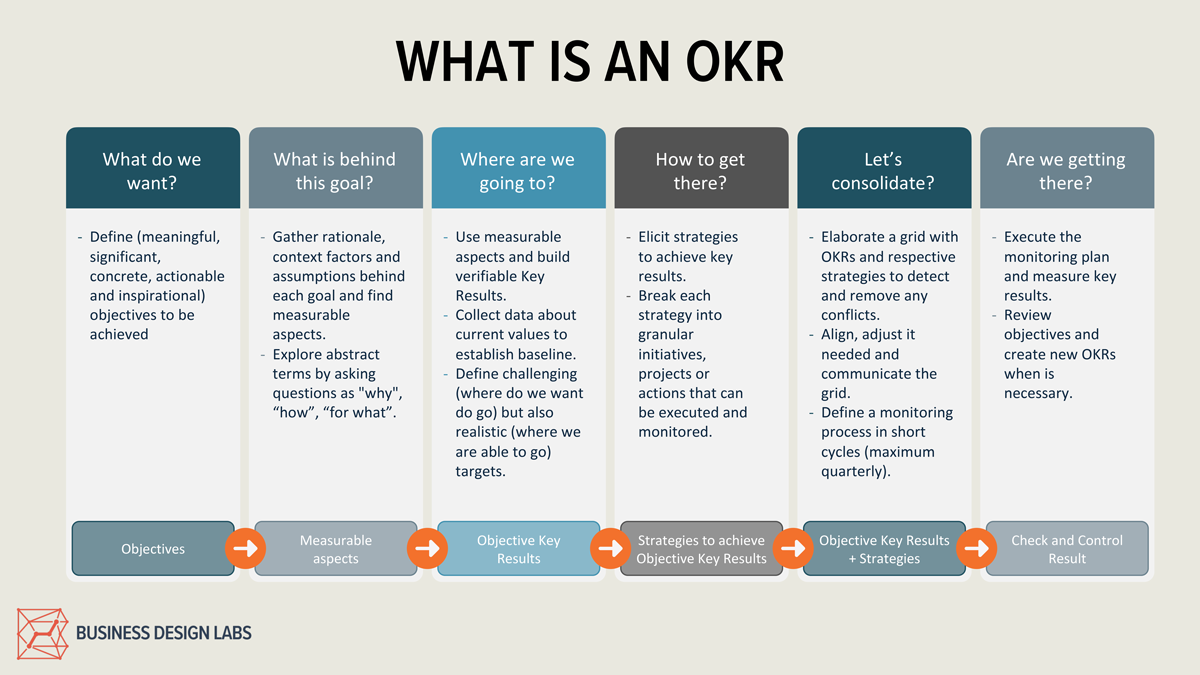 WHAT IS AN OKR

What do we want?

- Define (meaningful, significant, concrete, actionable and inspirational) objectives to be achieved

Objectives

What is behind this goal?

- Gather rationale, context factors and assumptions behind each goal and find measurable aspects.
- Explore abstract terms by asking questions as "why", “how”, “for what”.

Measurable aspects

Where are we going to?

- Use measurable aspects and build verifiable Key Results.
- Collect data about current values to establish baseline.
- Define challenging (where do we want do go) but also realistic (where we are able to go) targets.

Objective Key Results

How to get there?

- Elicit strategies to achieve key results.
- Break each strategy into granular initiatives, projects or actions that can be executed and monitored.

Strategies to achieve Objective Key Results

Let’s consolidate?

- Elaborate a grid with OKRs and respective strategies to detect and remove any conflicts.
- Align, adjust it needed and communicate the grid.
- Define a monitoring process in short cycles (maximum quarterly).

Objective Key Results + Strategies

Are we getting there?

- Execute the monitoring plan and measure key results.
- Review objectives and create new OKRs when is necessary.

Check and Control Result

BUSINESS DESIGN LABS